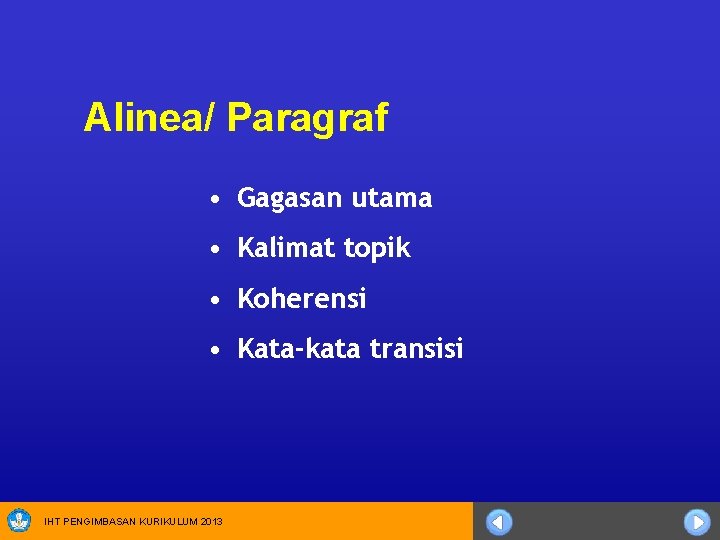 Alinea/ Paragraf

• Gagasan utama
• Kalimat topik
• Koherensi
• Kata-kata transisi

IHT PENGIMBASAN KURIKULUM 2013